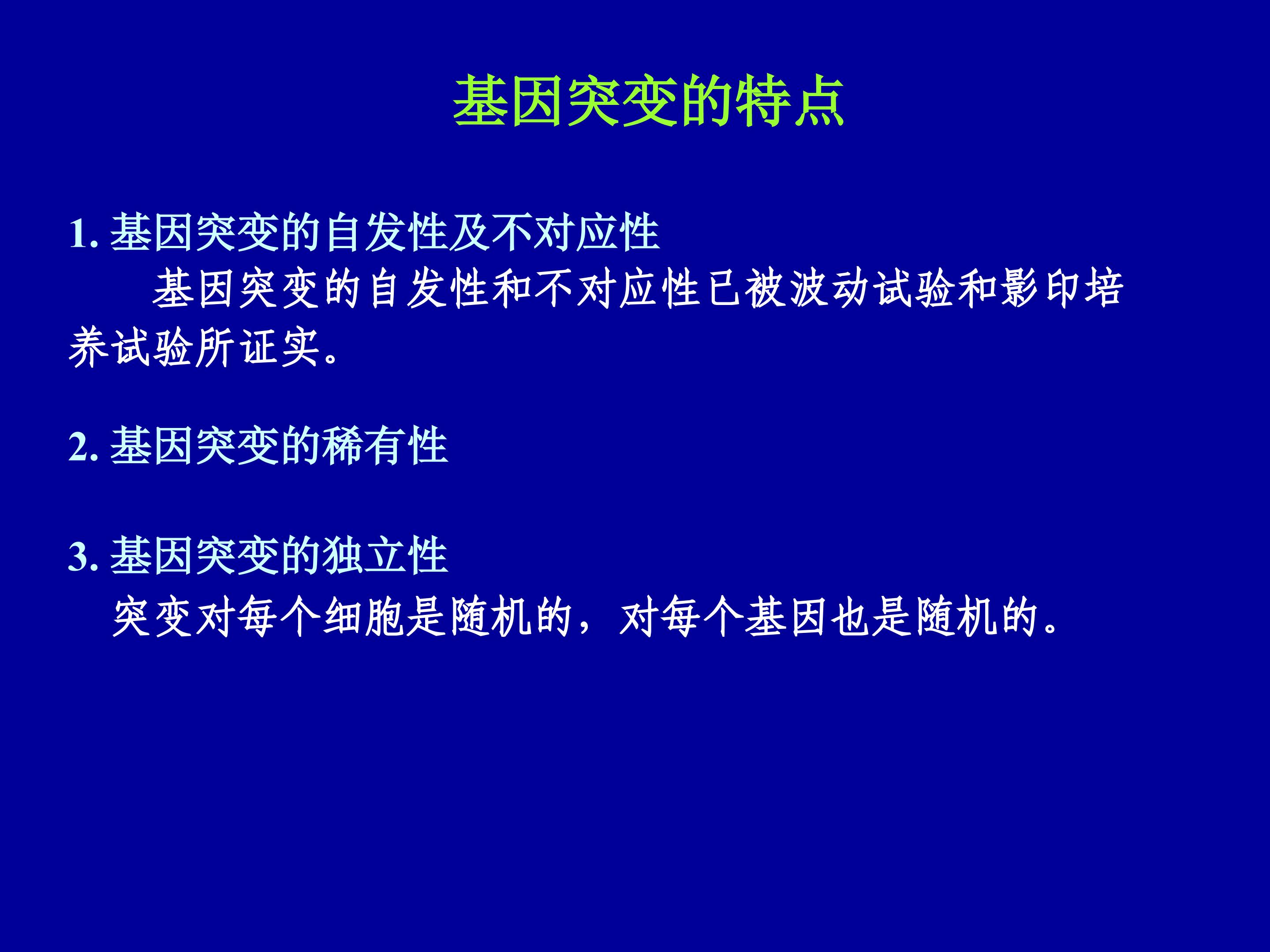 基因突变的特点

1. 基因突变的自发性及不对应性

基因突变的自发性和不对应性已被波动试验和影印培养试验所证实。

2. 基因突变的稀有性

3. 基因突变的独立性

突变对每个细胞是随机的，对每个基因也是随机的。